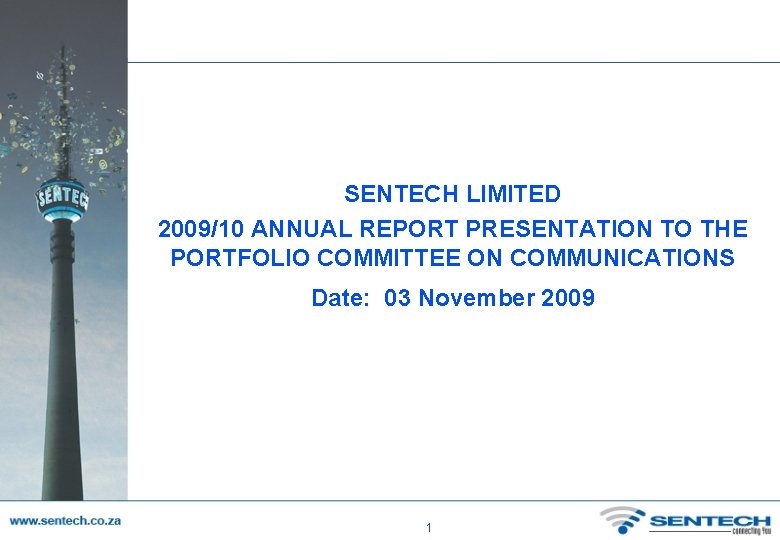 SENTECH

SENTECH LIMITED

2009/10 ANNUAL REPORT PRESENTATION TO THE PORTFOLIO COMMITTEE ON COMMUNICATIONS

Date: 03 November 2009

www.sentech.co.za

1

SENTECH
connecting You